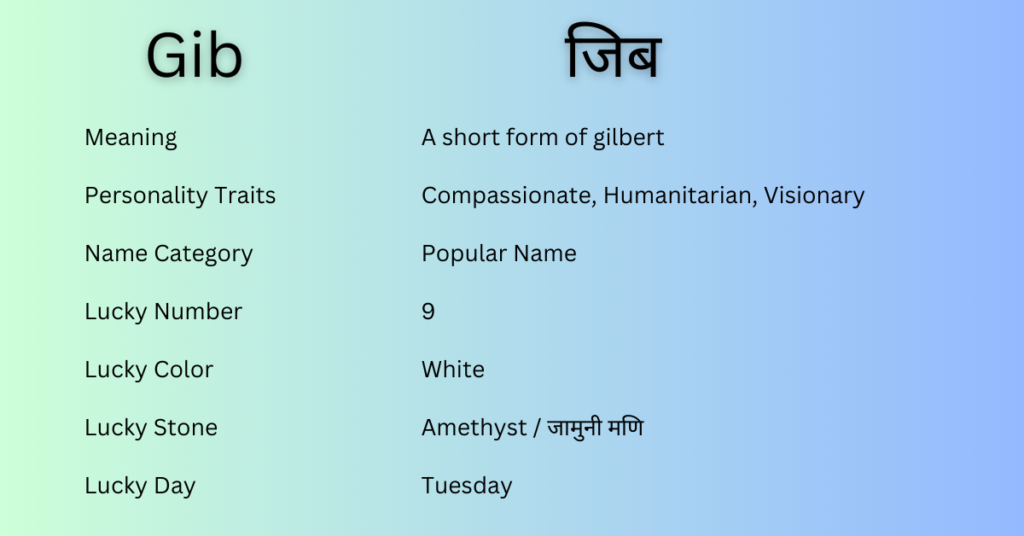 | Gib | जिब |
|---|---|
| Meaning | A short form of gilbert |
| Personality Traits | Compassionate, Humanitarian, Visionary |
| Name Category | Popular Name |
| Lucky Number | 9 |
| Lucky Color | White |
| Lucky Stone | Amethyst / जामुनी मणि |
| Lucky Day | Tuesday |